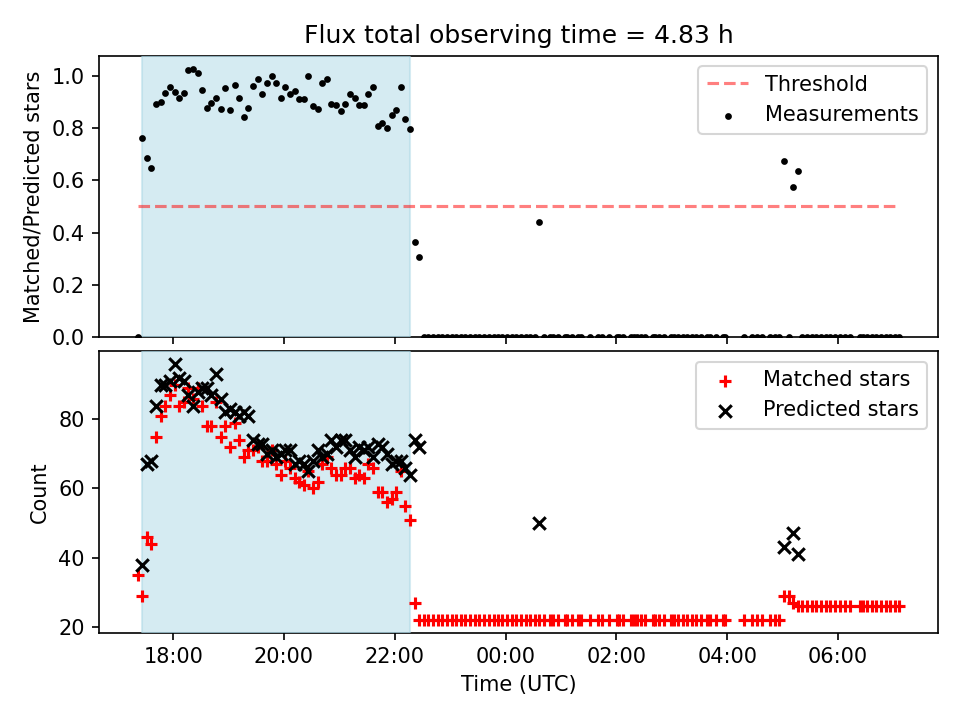 Flux total observing time = 4.83 h

Matched/Predicted stars

1.0
0.8
0.6
0.4
0.2
0.0

Threshold
Measurements

Count

80
60
40
20

Matched stars
Predicted stars

18:00
20:00
22:00
00:00
02:00
04:00
06:00

Time (UTC)